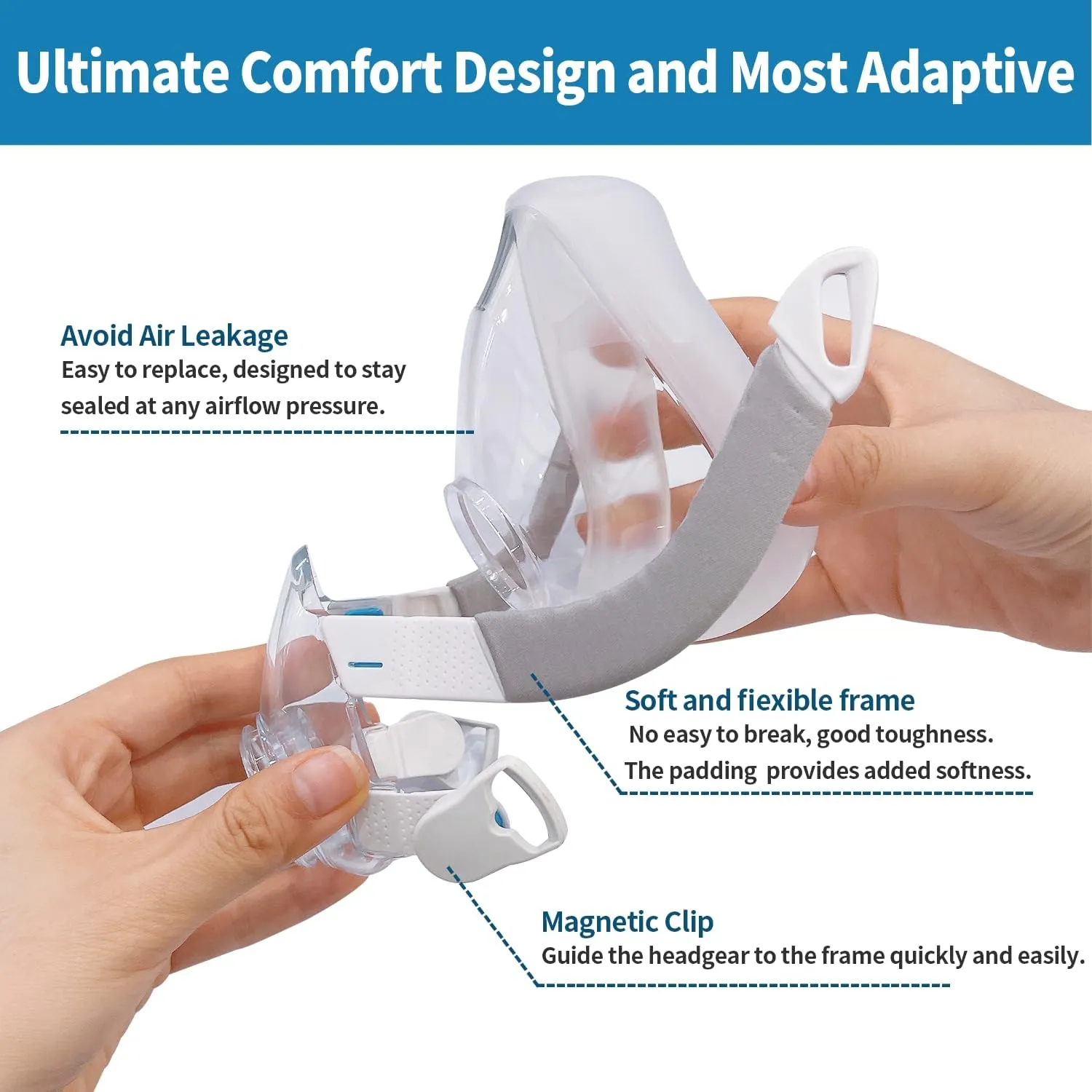 Ultimate Comfort Design and Most Adaptive

Avoid Air Leakage
Easy to replace, designed to stay sealed at any airflow pressure.

Soft and fiexible frame
No easy to break, good toughness.
The padding provides added softness.

Magnetic Clip
Guide the headgear to the frame quickly and easily.